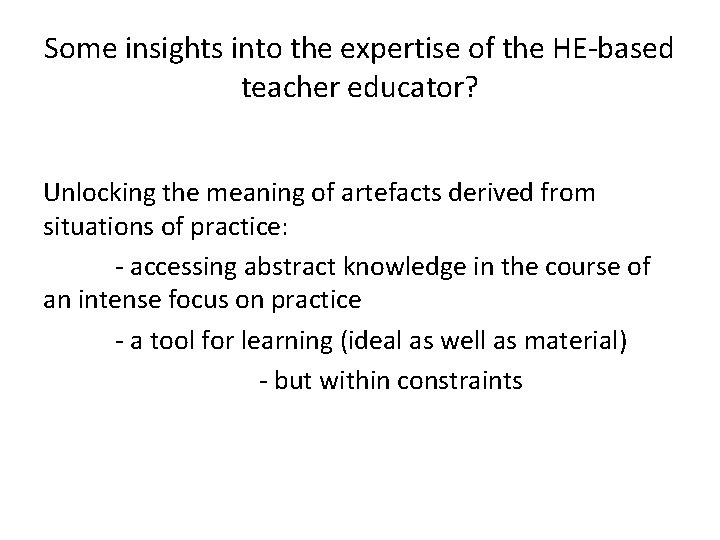 Some insights into the expertise of the HE-based teacher educator?

Unlocking the meaning of artefacts derived from situations of practice:

- accessing abstract knowledge in the course of an intense focus on practice

- a tool for learning (ideal as well as material)

- but within constraints